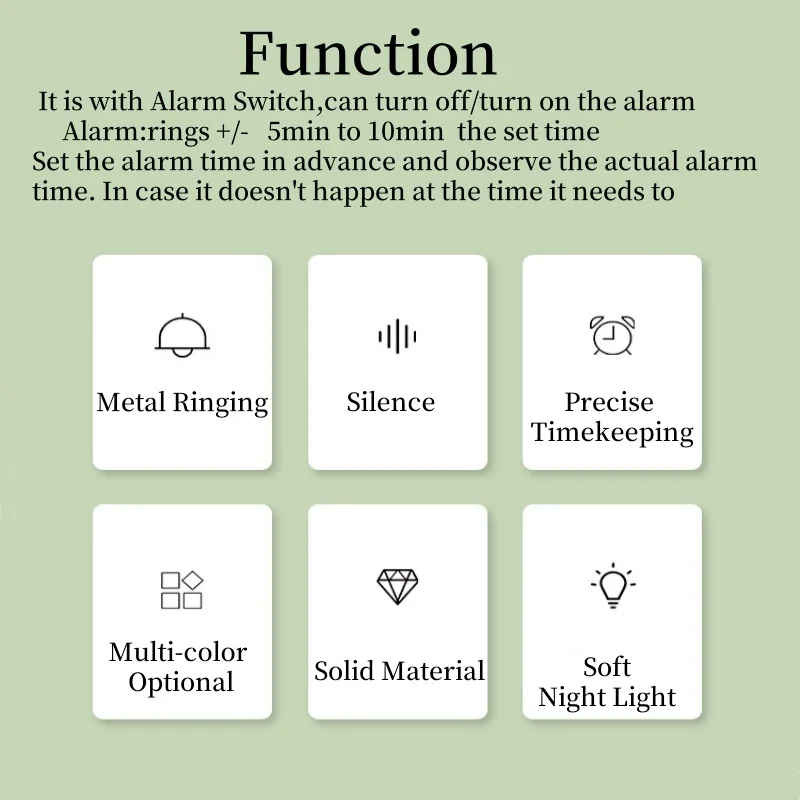 Function

It is with Alarm Switch,can turn off/turn on the alarm
Alarm:rings +/- 5min to 10min the set time
Set the alarm time in advance and observe the actual alarm time. In case it doesn't happen at the time it needs to

Metal Ringing

Silence

Precise Timekeeping

Multi-color Optional

Solid Material

Soft Night Light